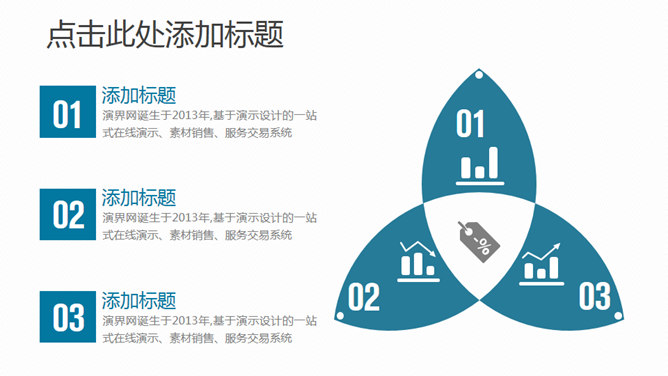 点击此处添加标题

01
添加标题
演界网诞生于2013年,基于演示设计的一站式在线演示、素材销售、服务交易系统

02
添加标题
演界网诞生于2013年,基于演示设计的一站式在线演示、素材销售、服务交易系统

03
添加标题
演界网诞生于2013年,基于演示设计的一站式在线演示、素材销售、服务交易系统

01

-%

02

03